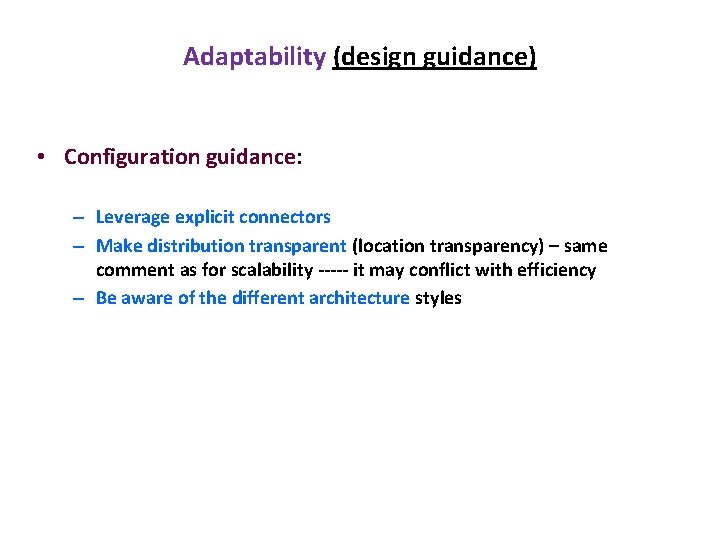 Adaptability (design guidance)

• Configuration guidance:

– Leverage explicit connectors
– Make distribution transparent (location transparency) – same comment as for scalability ----- it may conflict with efficiency
– Be aware of the different architecture styles